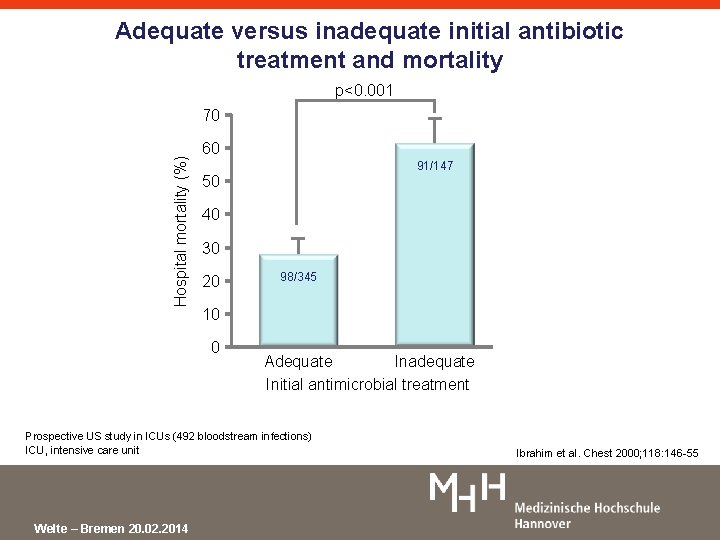 Adequate versus inadequate initial antibiotic treatment and mortality

p<0.001

Hospital mortality (%)

70
60
50
40
30
20
10
0

98/345

91/147

Adequate

Inadequate

Initial antimicrobial treatment

Prospective US study in ICUs (492 bloodstream infections)
ICU, intensive care unit

Ibrahim et al. Chest 2000;118:146-55

MHH

Medizinische Hochschule Hannover

Welte – Bremen 20.02.2014